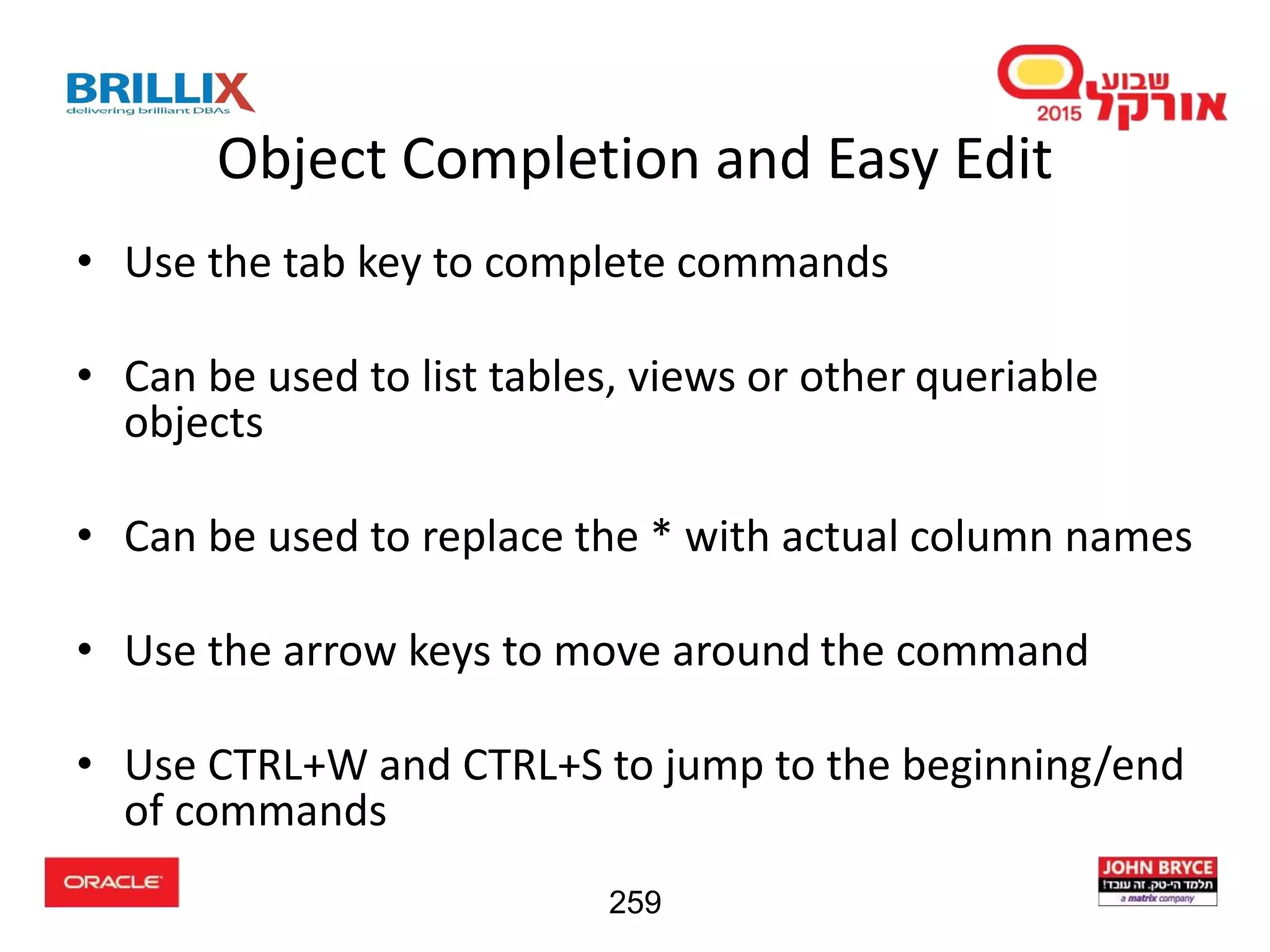 BRILLIX
delivering brilliant DBAs

שבוע אורקל 2015

Object Completion and Easy Edit

• Use the tab key to complete commands

• Can be used to list tables, views or other queriable objects

• Can be used to replace the * with actual column names

• Use the arrow keys to move around the command

• Use CTRL+W and CTRL+S to jump to the beginning/end of commands

ORACLE

259

JOHN BRYCE
תלמד הי-טק. זה עובד!
a matrix company